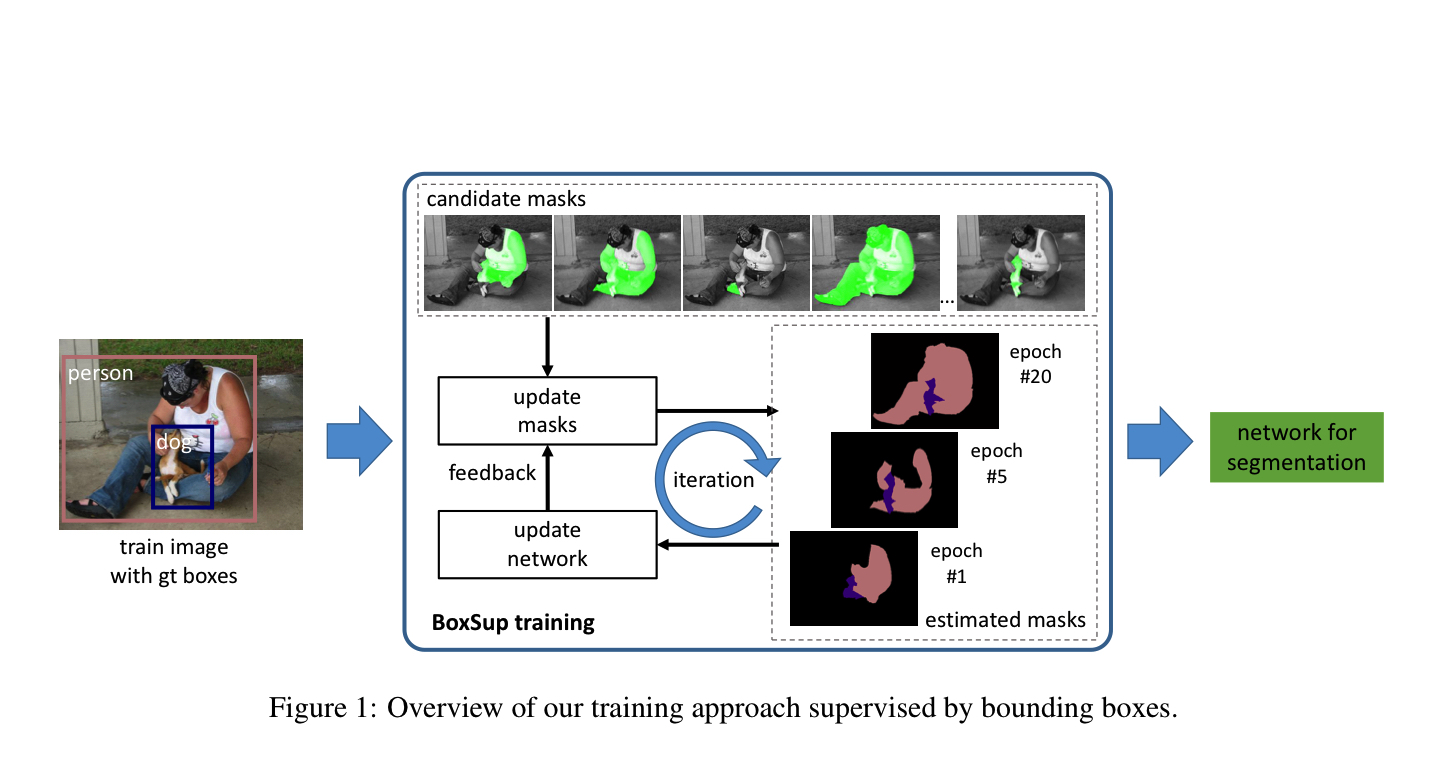 person

dog

train image with gt boxes

candidate masks

...

update masks

feedback

update network

iteration

epoch #20

epoch #5

epoch #1

estimated masks

BoxSup training

network for segmentation

Figure 1: Overview of our training approach supervised by bounding boxes.